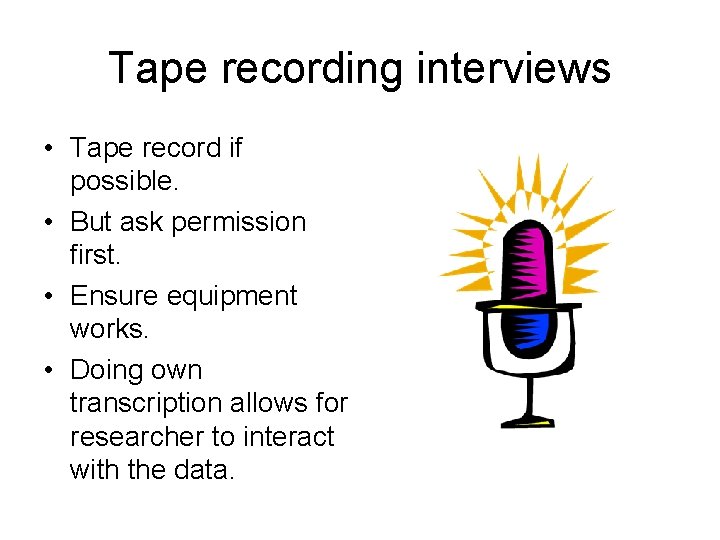 Tape recording interviews

• Tape record if possible.
• But ask permission first.
• Ensure equipment works.
• Doing own transcription allows for researcher to interact with the data.